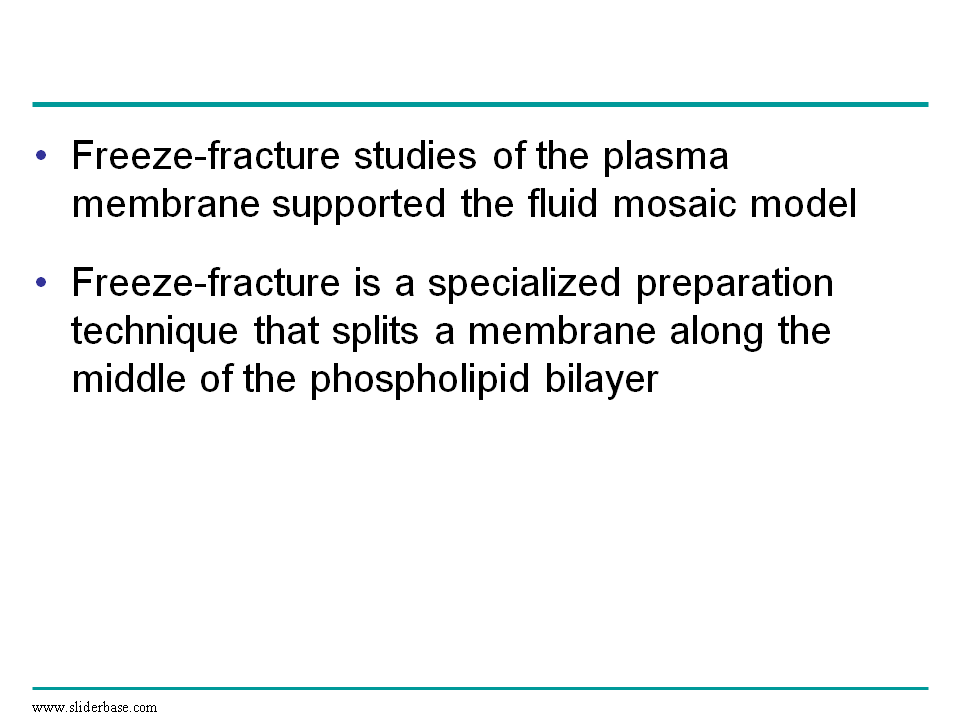 • Freeze-fracture studies of the plasma membrane supported the fluid mosaic model

• Freeze-fracture is a specialized preparation technique that splits a membrane along the middle of the phospholipid bilayer

www.sliderbase.com